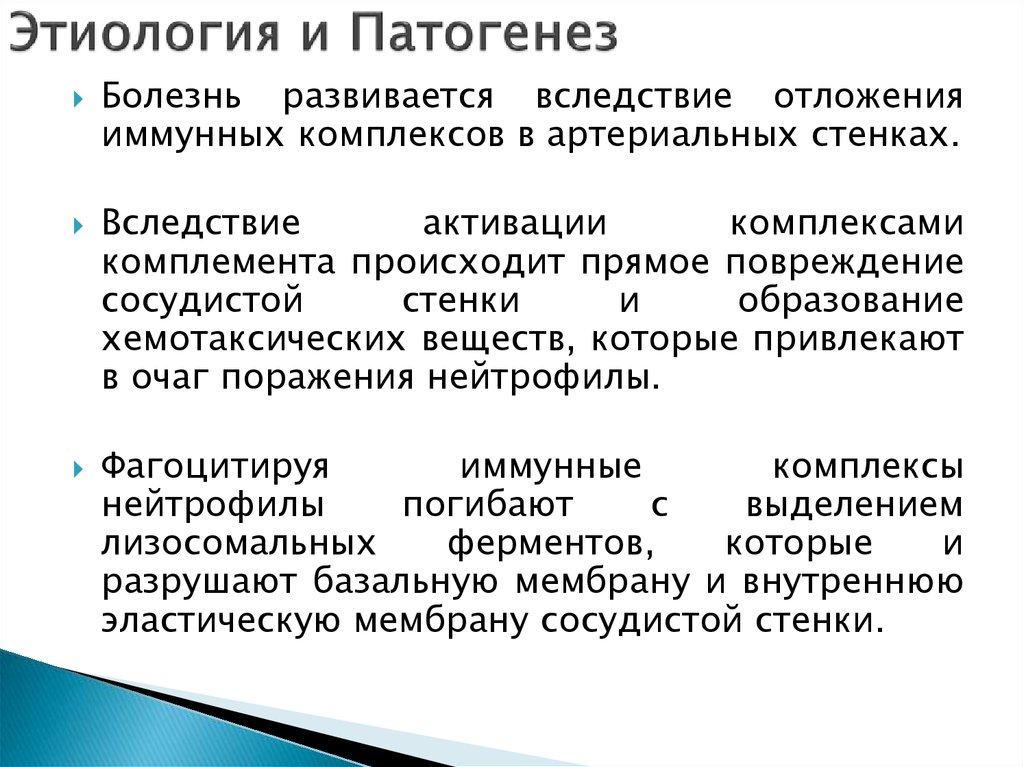 Этиология и Патогенез

Болезнь развивается вследствие отложения иммунных комплексов в артериальных стенках.

Вследствие активации комплексами комплемента происходит прямое повреждение сосудистой стенки и образование хемотаксических веществ, которые привлекают в очаг поражения нейтрофилы.

Фагоцитируя иммунные комплексы нейтрофилы погибают с выделением лизосомальных ферментов, которые и разрушают базальную мембрану и внутреннюю эластическую мембрану сосудистой стенки.